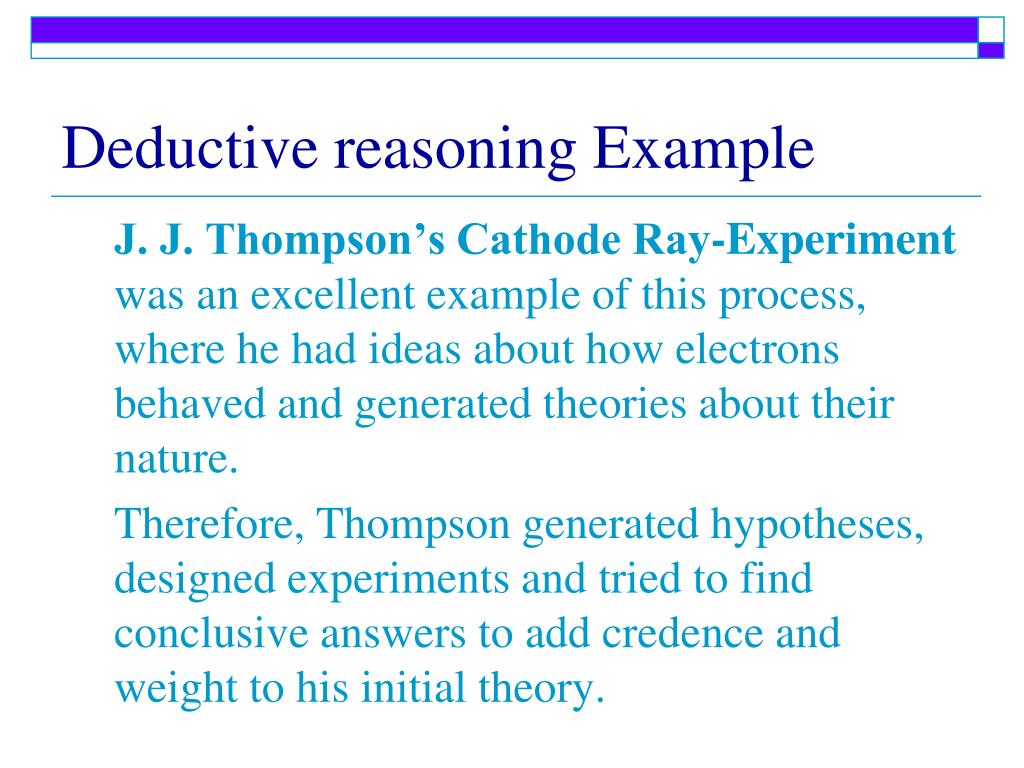 Deductive reasoning Example

J. J. Thompson’s Cathode Ray-Experiment was an excellent example of this process, where he had ideas about how electrons behaved and generated theories about their nature.

Therefore, Thompson generated hypotheses, designed experiments and tried to find conclusive answers to add credence and weight to his initial theory.